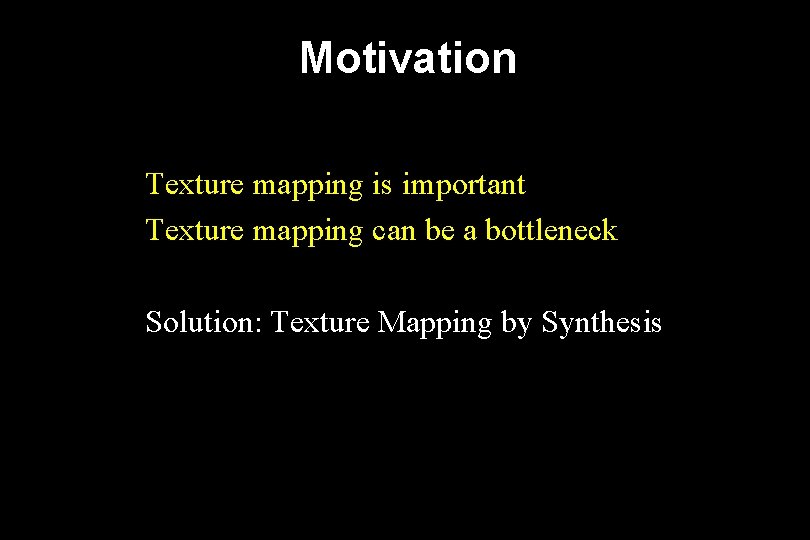 Motivation

Texture mapping is important
Texture mapping can be a bottleneck

Solution: Texture Mapping by Synthesis